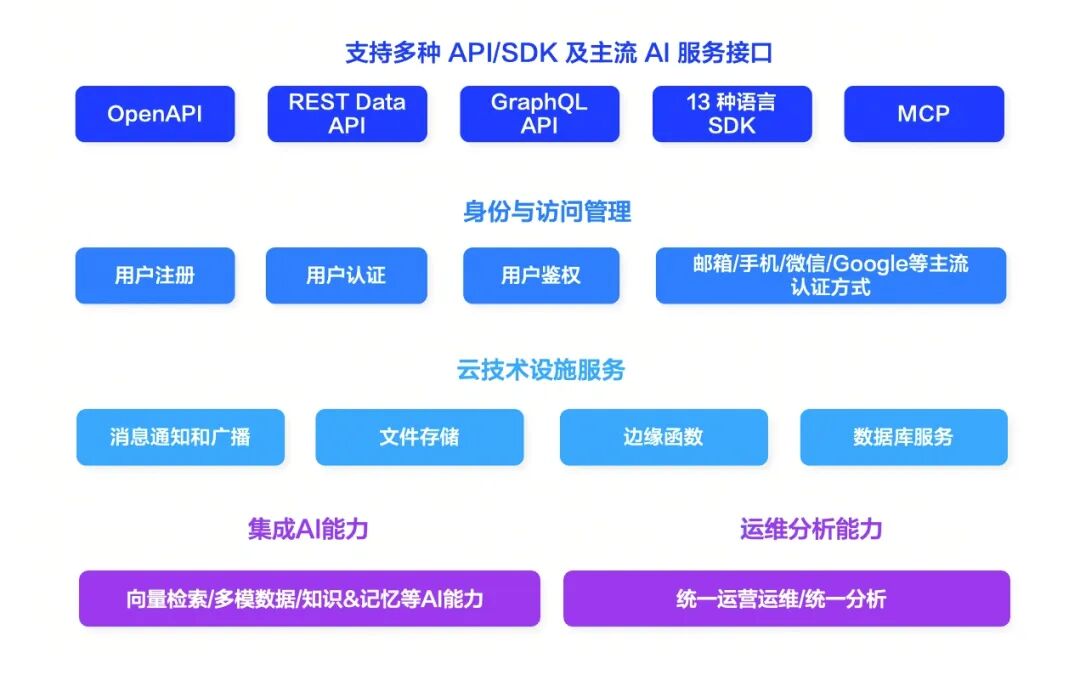 支持多种 API/SDK 及主流 AI 服务接口

OpenAPI

REST Data API

GraphQL API

13 种语言 SDK

MCP

身份与访问管理

用户注册

用户认证

用户鉴权

邮箱/手机/微信/Google等主流认证方式

云技术设施服务

消息通知和广播

文件存储

边缘函数

数据库服务

集成AI能力

向量检索/多模数据/知识&记忆等AI能力

运维分析能力

统一运营运维/统一分析